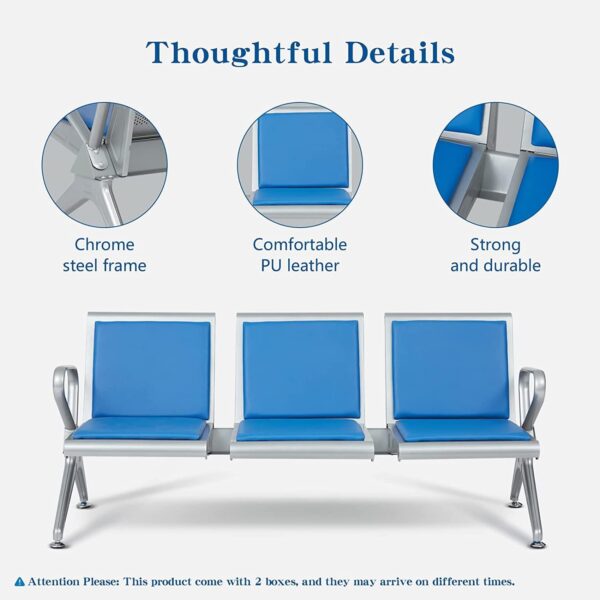 Thoughtful Details

Chrome steel frame

Comfortable PU leather

Strong and durable

Attention Please: This product come with 2 boxes, and they may arrive on different times.